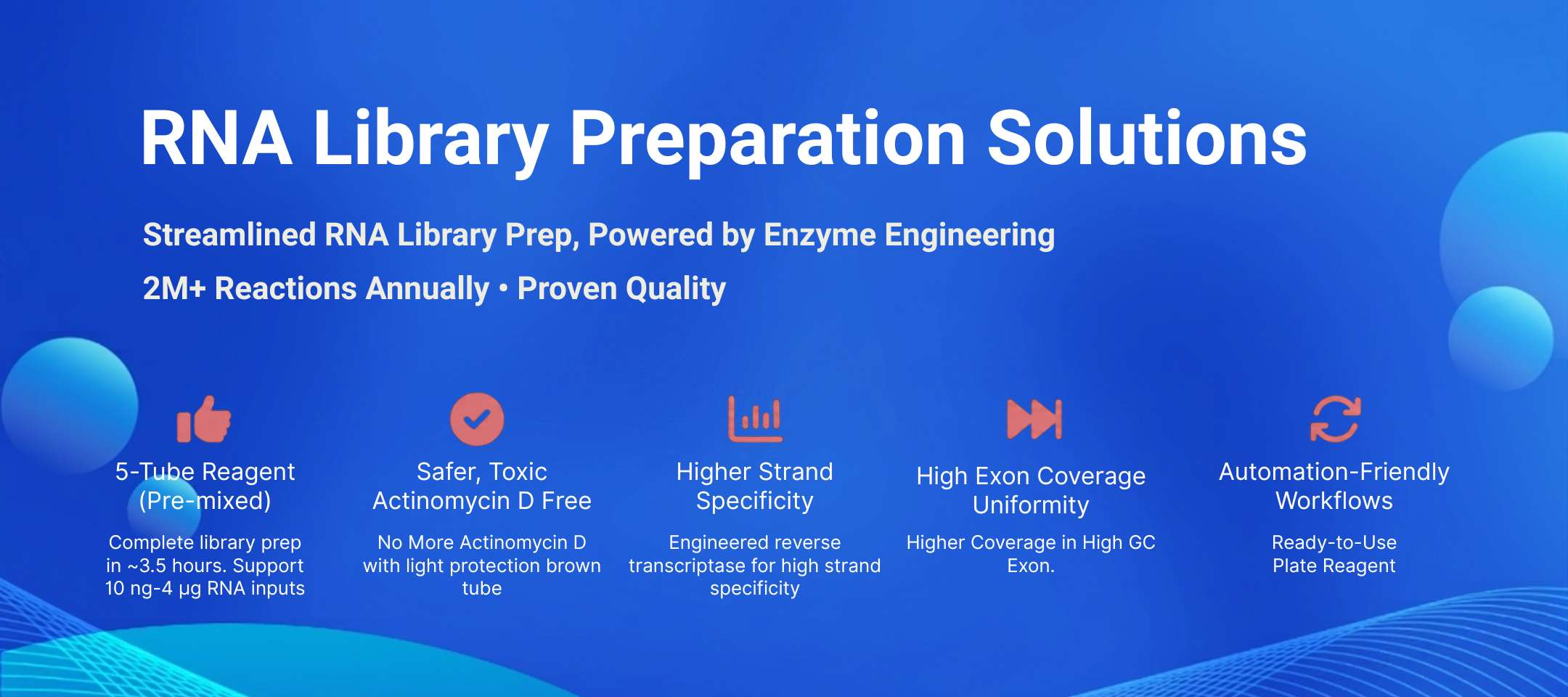 RNA Library Preparation Solutions

Streamlined RNA Library Prep, Powered by Enzyme Engineering

2M+ Reactions Annually • Proven Quality

5-Tube Reagent (Pre-mixed)

Complete library prep in ~3.5 hours. Support 10 ng-4 μg RNA inputs

Safer, Toxic Actinomycin D Free

No More Actinomycin D with light protection brown tube

Higher Strand Specificity

Engineered reverse transcriptase for high strand specificity

High Exon Coverage Uniformity

Higher Coverage in High GC Exon.

Automation-Friendly Workflows

Ready-to-Use Plate Reagent